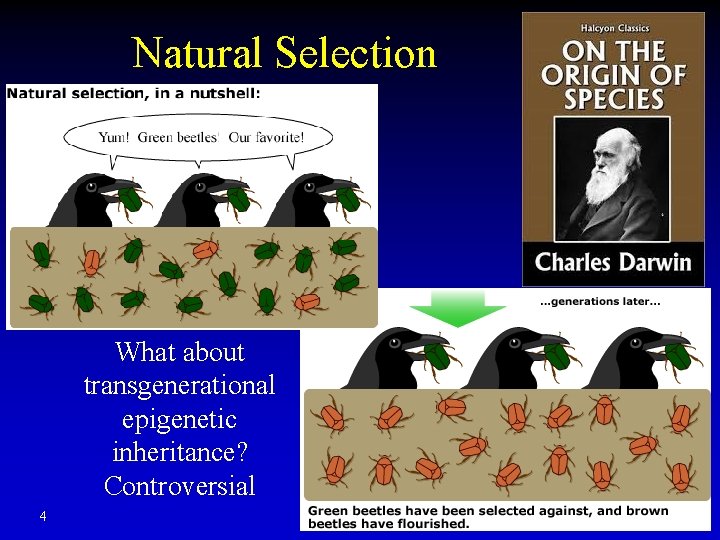 Natural Selection

Natural selection, in a nutshell:

Yum! Green beetles! Our favorite!

Halcyon Classics
ON THE ORIGIN OF SPECIES
Charles Darwin

...generations later...

What about transgenerational epigenetic inheritance? Controversial

Green beetles have been selected against, and brown beetles have flourished.

4